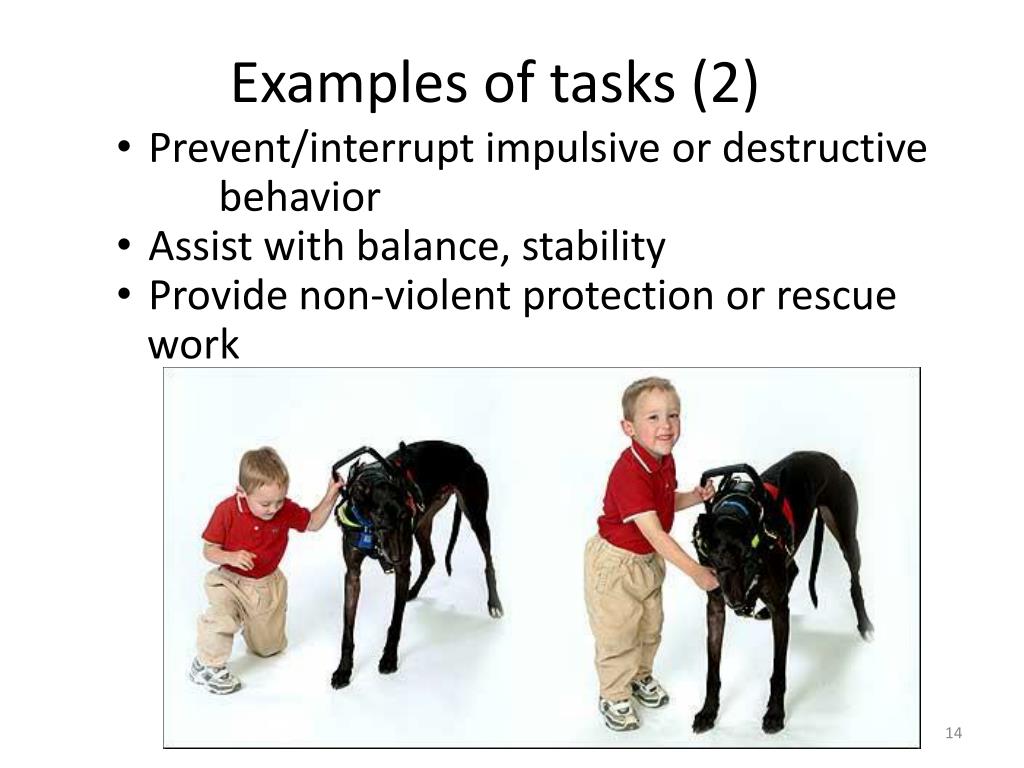 Examples of tasks (2)

• Prevent/interrupt impulsive or destructive behavior
• Assist with balance, stability
• Provide non-violent protection or rescue work

14